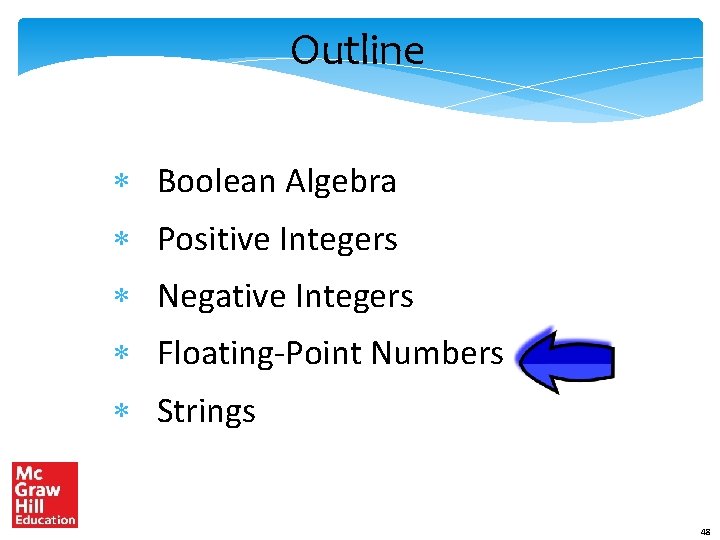 Outline

* Boolean Algebra
* Positive Integers
* Negative Integers
* Floating-Point Numbers
* Strings

Mc Graw Hill Education

48